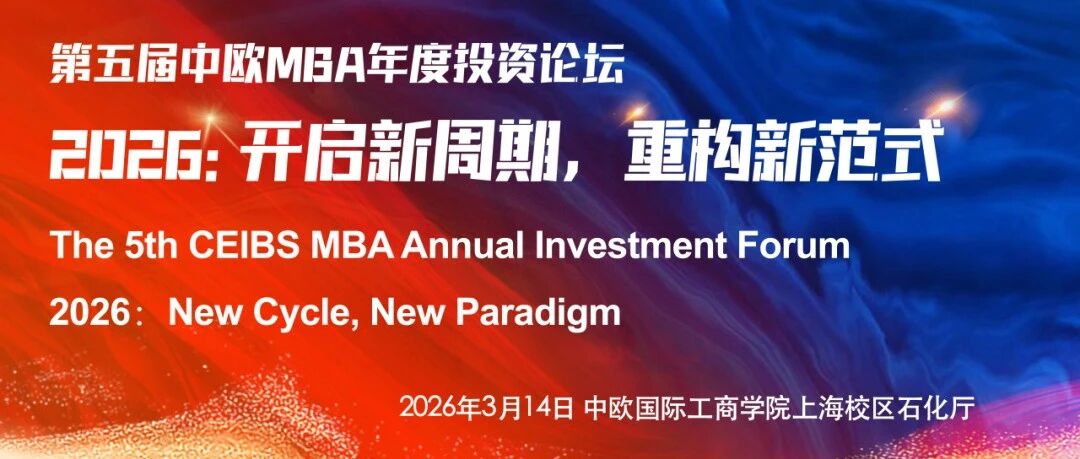 第五届中欧MBA年度投资论坛

2026: 开启新周期，重构新范式

The 5th CEIBS MBA Annual Investment Forum

2026： New Cycle, New Paradigm

2026年3月14日 中欧国际工商学院上海校区石化厅